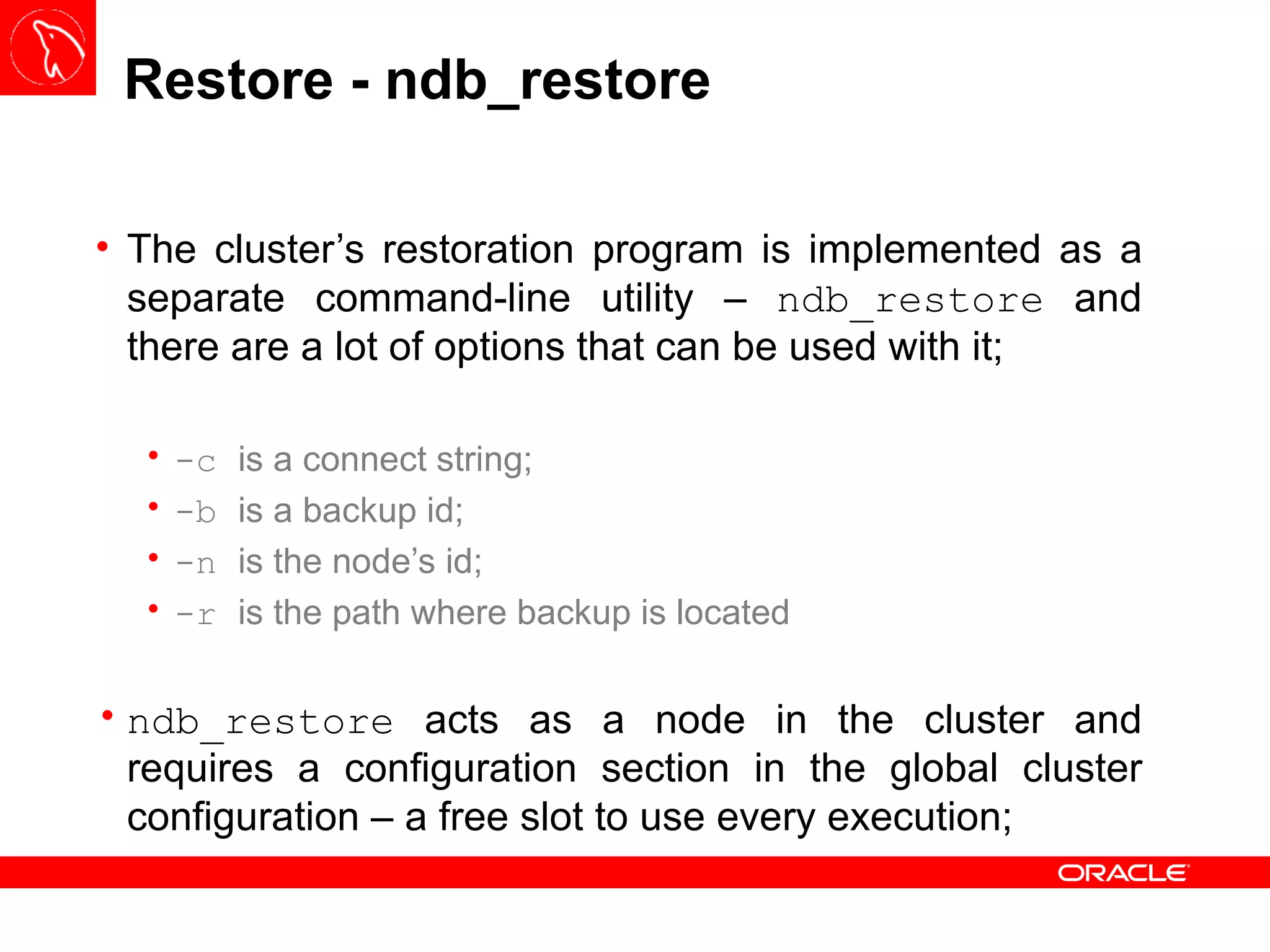 Restore - ndb_restore

• The cluster's restoration program is implemented as a separate command-line utility – ndb_restore and there are a lot of options that can be used with it;

• -c is a connect string;
• -b is a backup id;
• -n is the node's id;
• -r is the path where backup is located

• ndb_restore acts as a node in the cluster and requires a configuration section in the global cluster configuration – a free slot to use every execution;

ORACLE